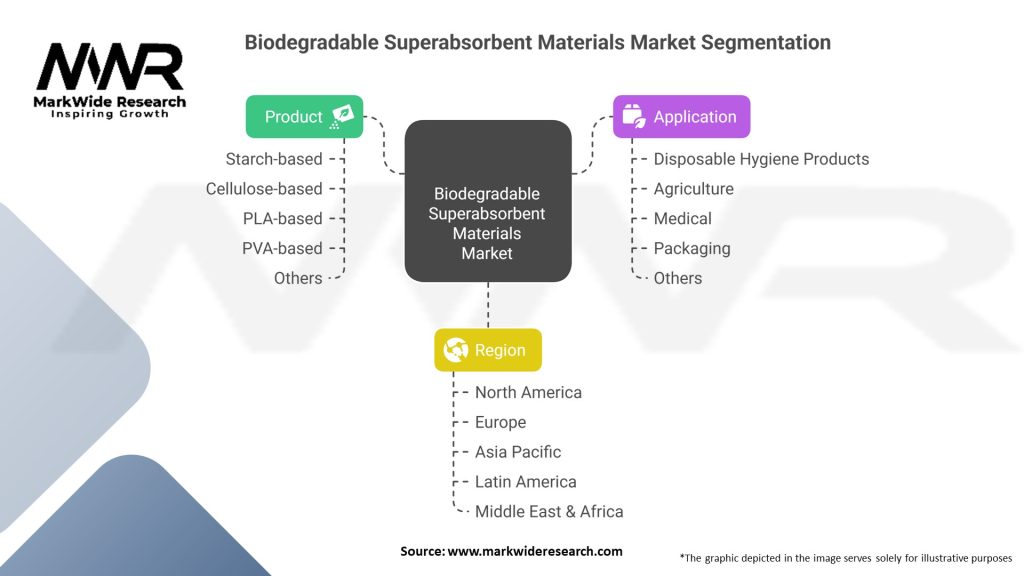 MWR
MarkWide Research
Inspiring Growth

Biodegradable Superabsorbent Materials Market Segmentation

Product
Starch-based
Cellulose-based
PLA-based
PVA-based
Others

Biodegradable Superabsorbent Materials Market

Application
Disposable Hygiene Products
Agriculture
Medical
Packaging
Others

Region
North America
Europe
Asia Pacific
Latin America
Middle East & Africa

Source: www.markwideresearch.com

*The graphic depicted in the image serves solely for illustrative purposes